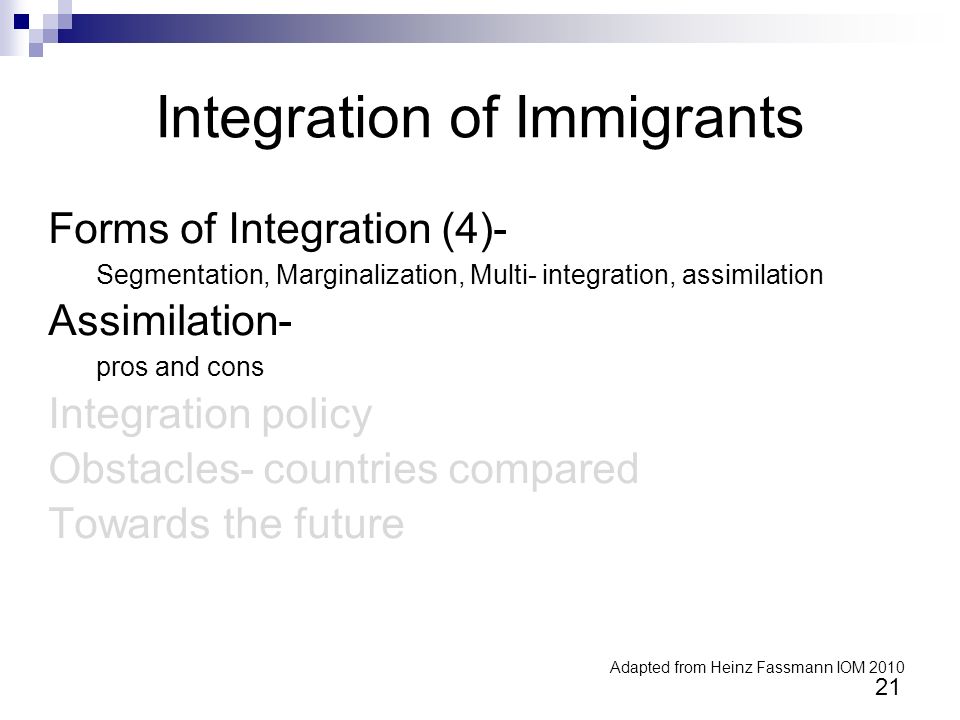 Integration of Immigrants

Forms of Integration (4)-

Segmentation, Marginalization, Multi- integration, assimilation

Assimilation-

pros and cons

Integration policy

Obstacles- countries compared

Towards the future

Adapted from Heinz Fassmann IOM 2010

21